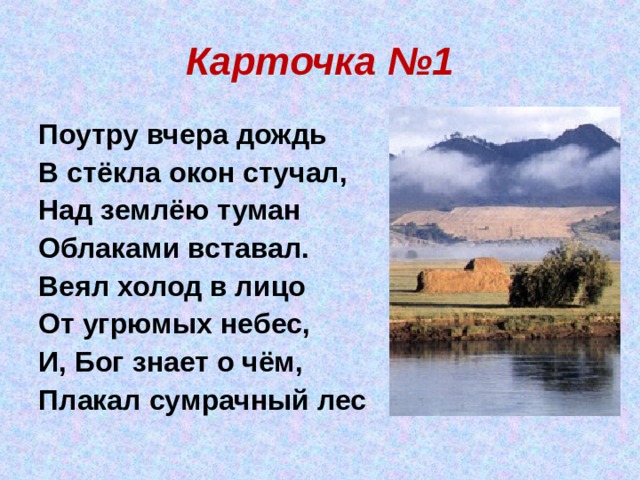 Карточка №1

Поутру вчера дождь
В стёкла окон стучал,
Над землёю туман
Облаками вставал.
Веял холод в лицо
От угрюмых небес,
И, Бог знает о чём,
Плакал сумрачный лес